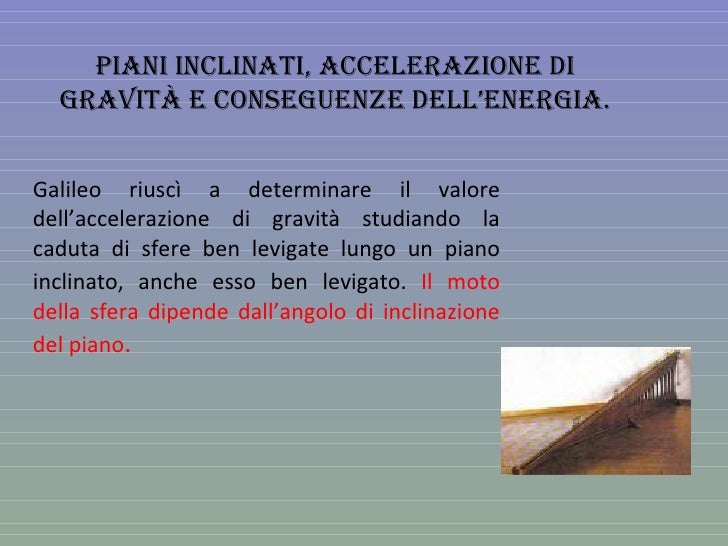 PIANI INCLINATI, ACCELERAZIONE DI GRAVITÀ E CONSEGUENZE DELL'ENERGIA.

Galileo riuscì a determinare il valore dell'accelerazione di gravità studiando la caduta di sfere ben levigate lungo un piano inclinato, anche esso ben levigato. Il moto della sfera dipende dall'angolo di inclinazione del piano.